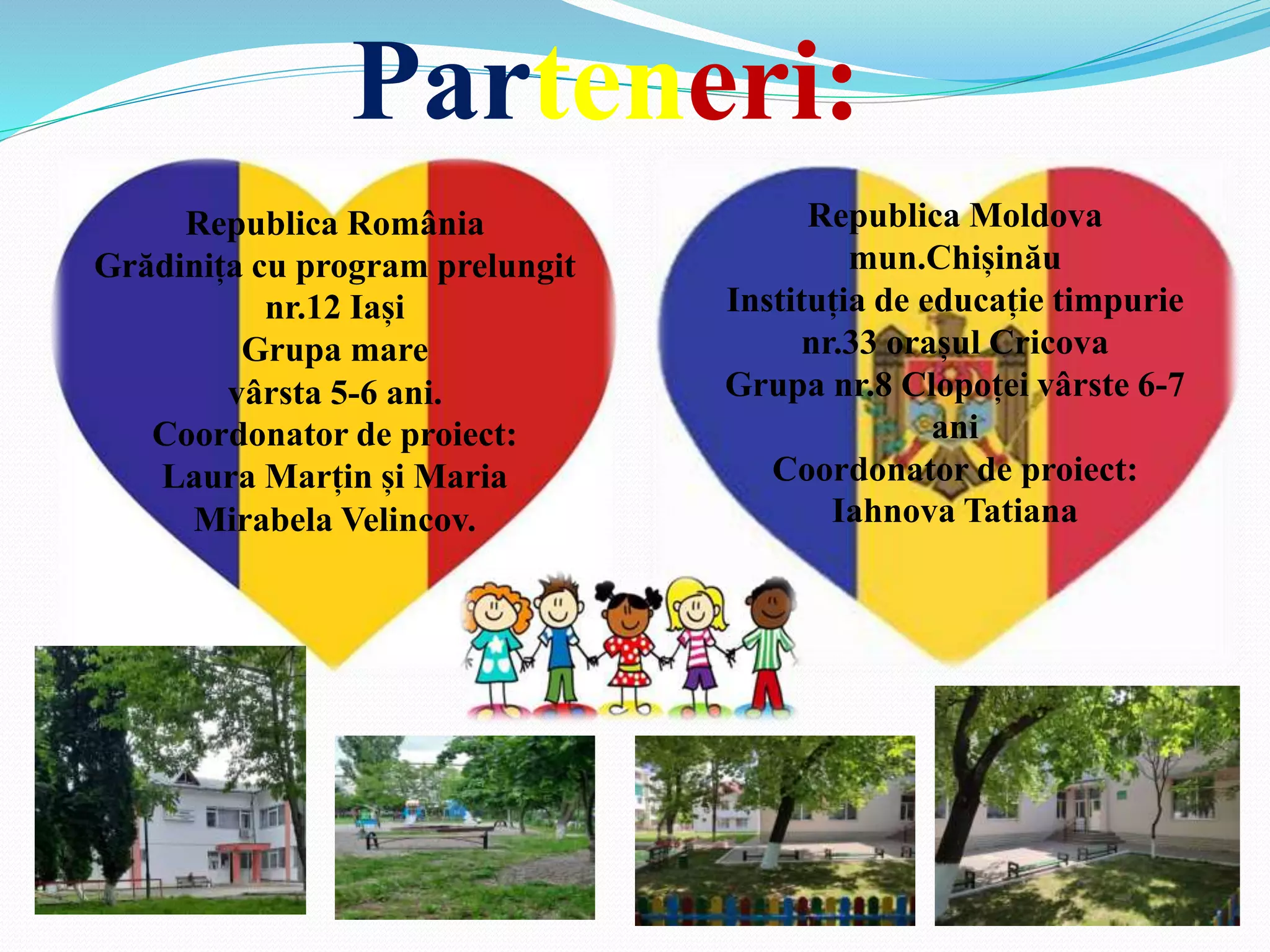 Parteneri:

Republica România
Grădinița cu program prelungit nr.12 Iași
Grupa mare
vârsta 5-6 ani.
Coordonator de proiect:
Laura Marțin și Maria Mirabela Velincov.

Republica Moldova
mun.Chișinău
Instituția de educație timpurie nr.33 orașul Cricova
Grupa nr.8 Clopoței vârste 6-7 ani
Coordonator de proiect:
Iahnova Tatiana